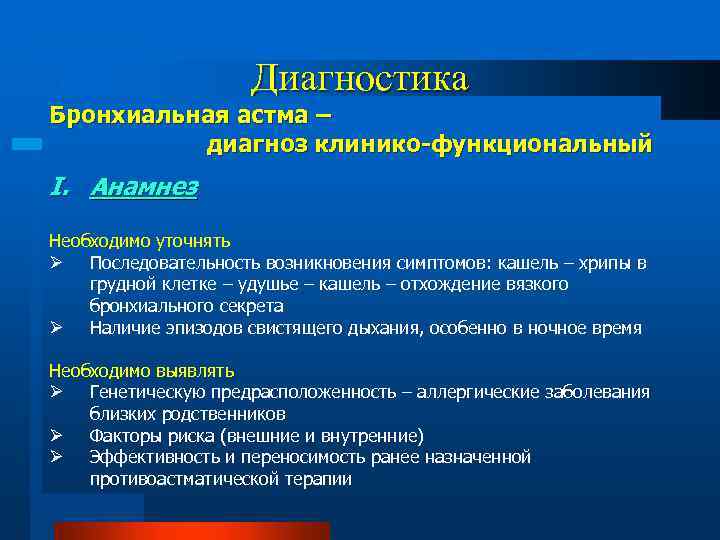 Диагностика

Бронхиальная астма – диагноз клинико-функциональный

I. Анамнез

Необходимо уточнять
➢ Последовательность возникновения симптомов: кашель – хрипы в грудной клетке – удушье – кашель – отхождение вязкого бронхиального секрета
➢ Наличие эпизодов свистящего дыхания, особенно в ночное время

Необходимо выявлять
➢ Генетическую предрасположенность – аллергические заболевания близких родственников
➢ Факторы риска (внешние и внутренние)
➢ Эффективность и переносимость ранее назначенной противоастматической терапии